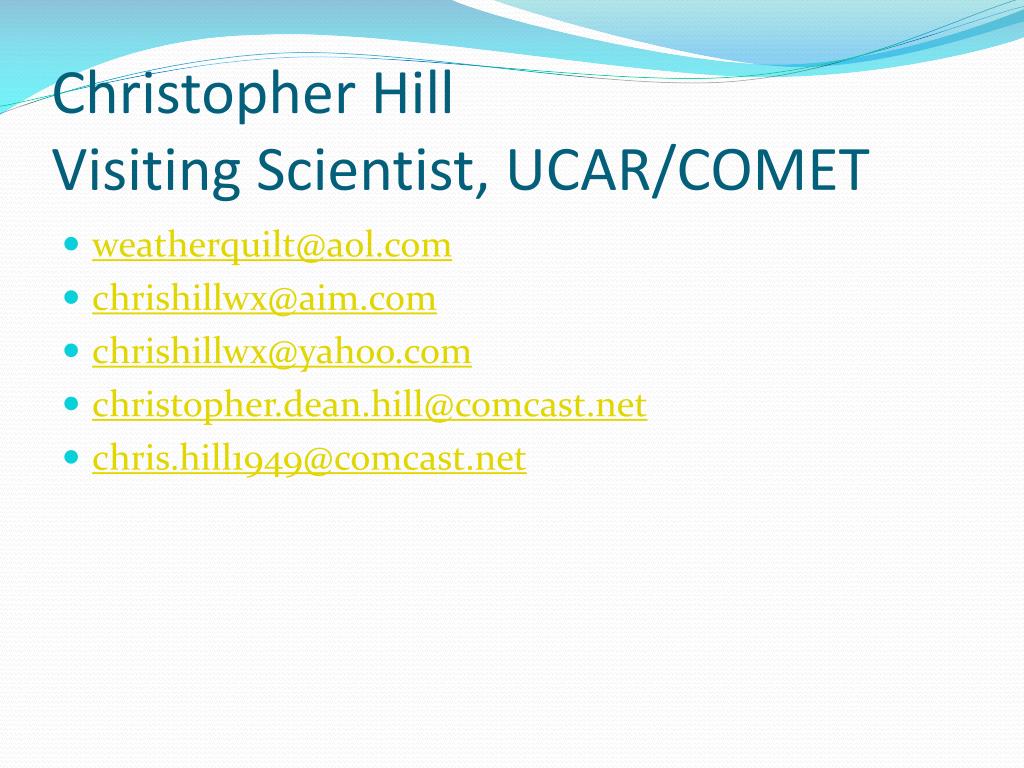 Christopher Hill
Visiting Scientist, UCAR/COMET

- weatherquilt@aol.com
- chrishillwx@aim.com
- chrishillwx@yahoo.com
- christopher.dean.hill@comcast.net
- chris.hill1949@comcast.net